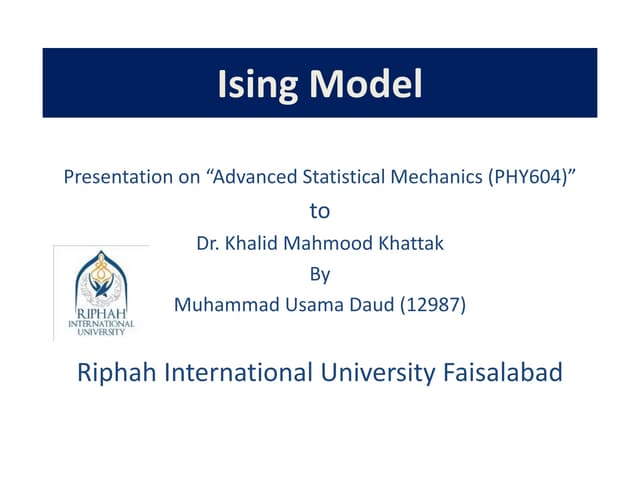 Ising Model

Presentation on “Advanced Statistical Mechanics (PHY604)”

to

Dr. Khalid Mahmood Khattak

By

Muhammad Usama Daud (12987)

RIPHAH
INTERNATIONAL
UNIVERSITY

Riphah International University Faisalabad